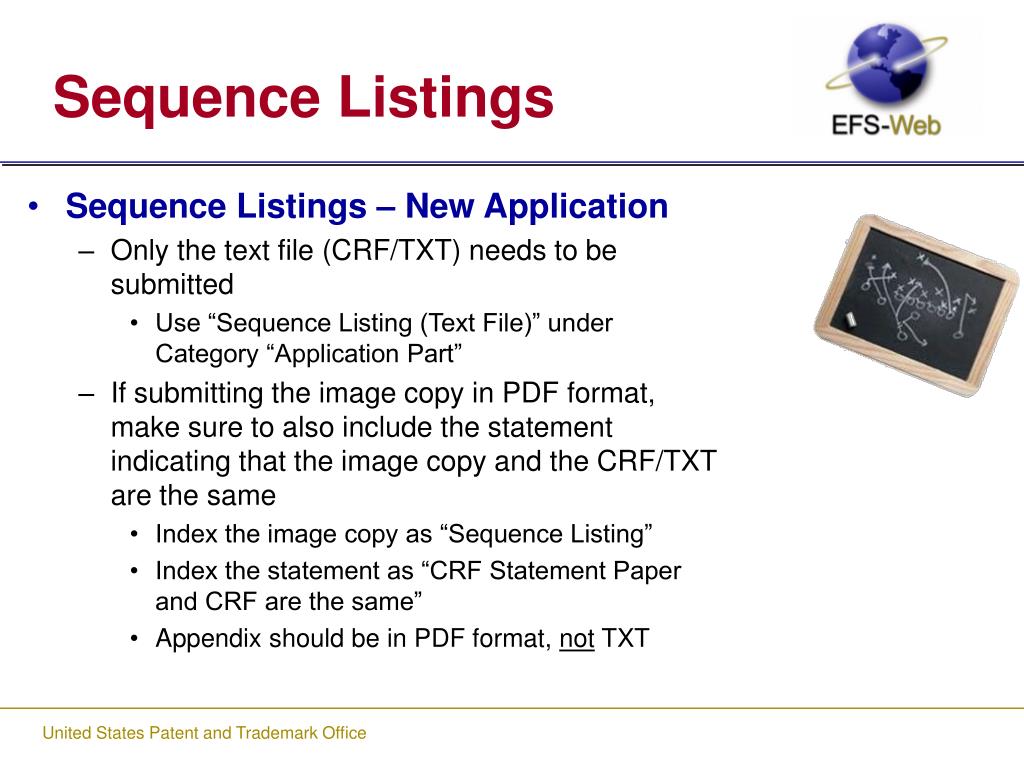 Sequence Listings

EFS-Web

• Sequence Listings – New Application
 – Only the text file (CRF/TXT) needs to be submitted
  • Use “Sequence Listing (Text File)” under Category “Application Part”
 – If submitting the image copy in PDF format, make sure to also include the statement indicating that the image copy and the CRF/TXT are the same
  • Index the image copy as “Sequence Listing”
  • Index the statement as “CRF Statement Paper and CRF are the same”
  • Appendix should be in PDF format, not TXT

United States Patent and Trademark Office